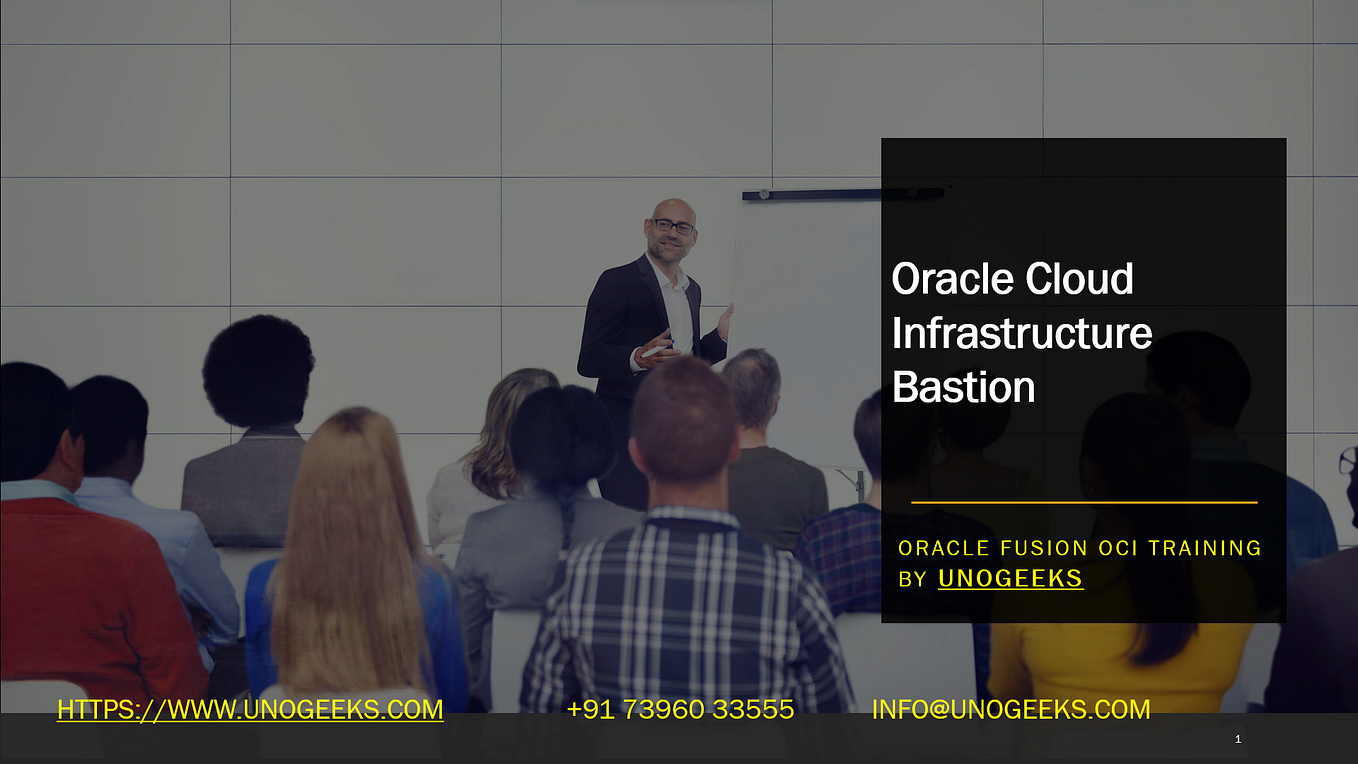 Oracle Cloud Infrastructure Bastion

ORACLE FUSION OCI TRAINING BY UNOGEEKS

HTTPS://WWW.UNOGEEKS.COM +91 73960 33555 INFO@UNOGEEKS.COM

1